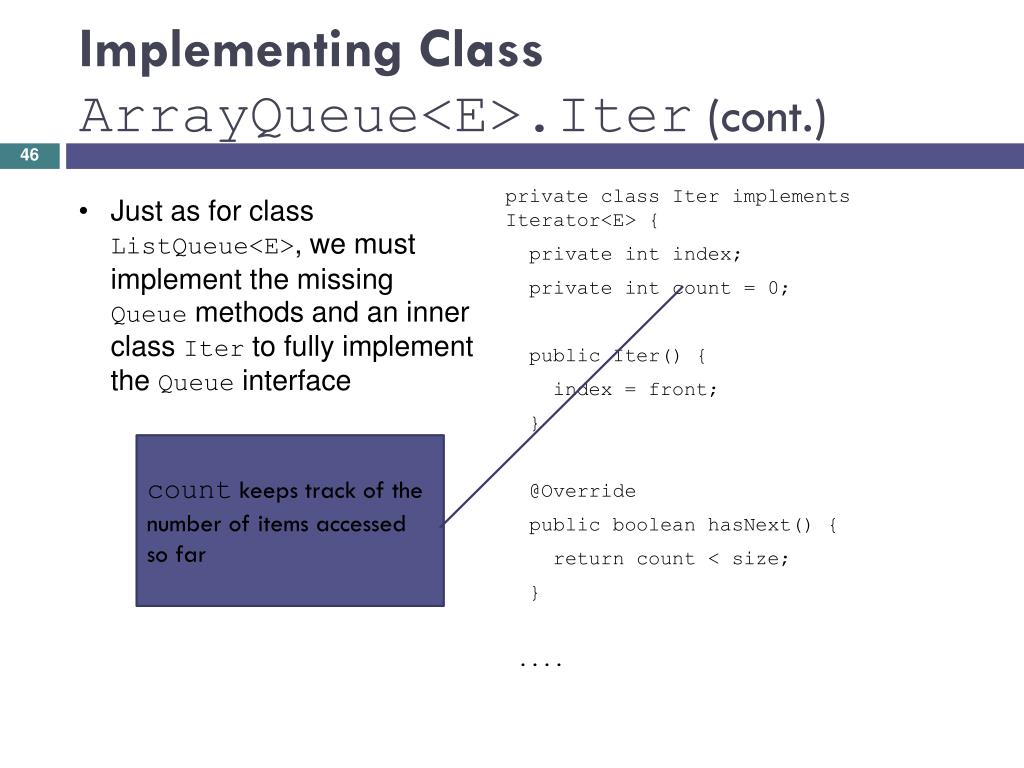 Implementing Class ArrayQueue<E>.Iter (cont.)

46

• Just as for class ListQueue<E>, we must implement the missing Queue methods and an inner class Iter to fully implement the Queue interface

count keeps track of the number of items accessed so far

private class Iter implements Iterator<E> {
  private int index;
  private int count = 0;

  public Iter() {
    index = front;
  }

  @Override
  public boolean hasNext() {
    return count < size;
  }

....